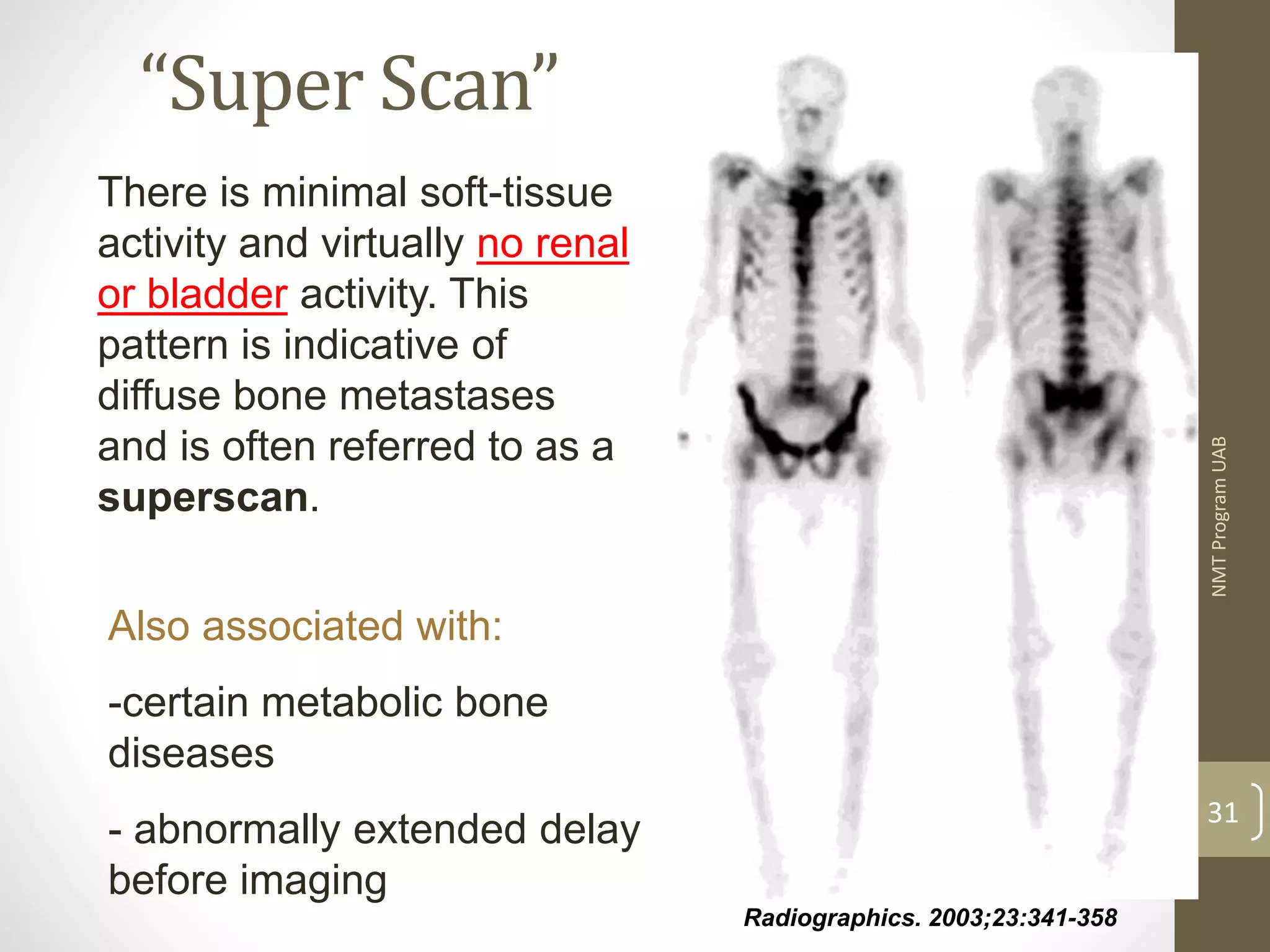 “Super Scan”

There is minimal soft-tissue activity and virtually no renal or bladder activity. This pattern is indicative of diffuse bone metastases and is often referred to as a superscan.

Also associated with:

-certain metabolic bone diseases

- abnormally extended delay before imaging

Radiographics. 2003;23:341-358

NMT Program UAB

31